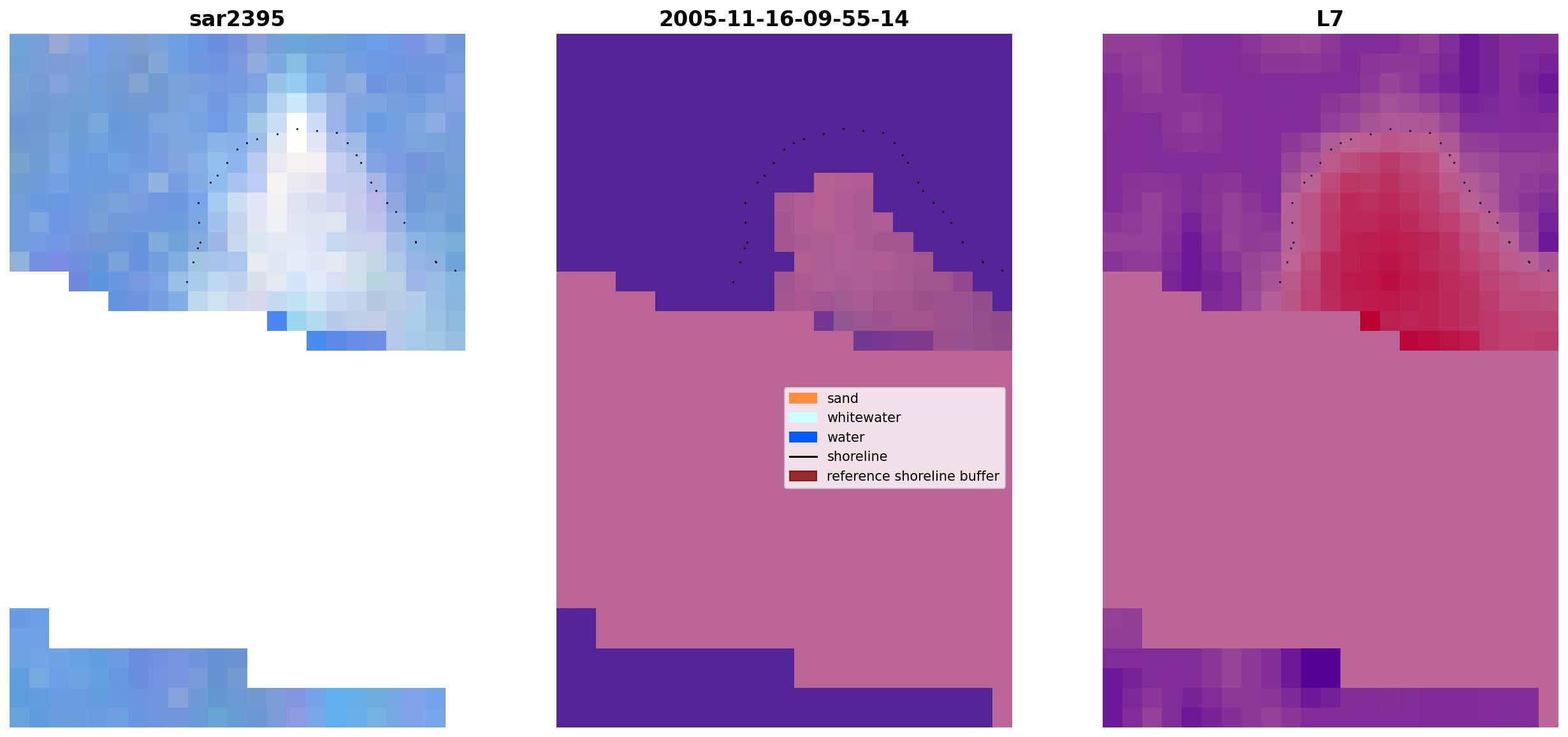 sar2395

2005-11-16-09-55-14

L7

sand
whitewater
water
shoreline
reference shoreline buffer